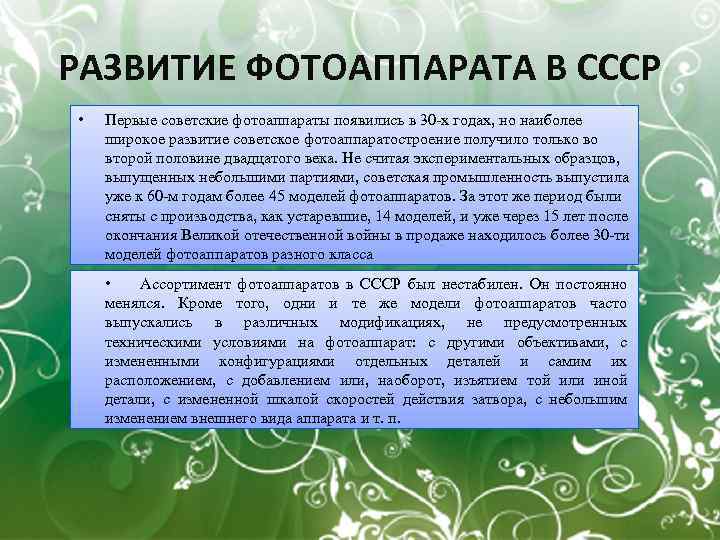 РАЗВИТИЕ ФОТОАППАРАТА В СССР

• Первые советские фотоаппараты появились в 30-х годах, но наиболее широкое развитие советское фотоаппаратостроение получило только во второй половине двадцатого века. Не считая экспериментальных образцов, выпущенных небольшими партиями, советская промышленность выпустила уже к 60-м годам более 45 моделей фотоаппаратов. За этот же период были сняты с производства, как устаревшие, 14 моделей, и уже через 15 лет после окончания Великой отечественной войны в продаже находилось более 30-ти моделей фотоаппаратов разного класса

• Ассортимент фотоаппаратов в СССР был нестабилен. Он постоянно менялся. Кроме того, одни и те же модели фотоаппаратов часто выпускались в различных модификациях, не предусмотренных техническими условиями на фотоаппарат: с другими объективами, с измененными конфигурациями отдельных деталей и самим их расположением, с добавлением или, наоборот, изъятием той или иной детали, с измененной шкалой скоростей действия затвора, с небольшим изменением внешнего вида аппарата и т. п.